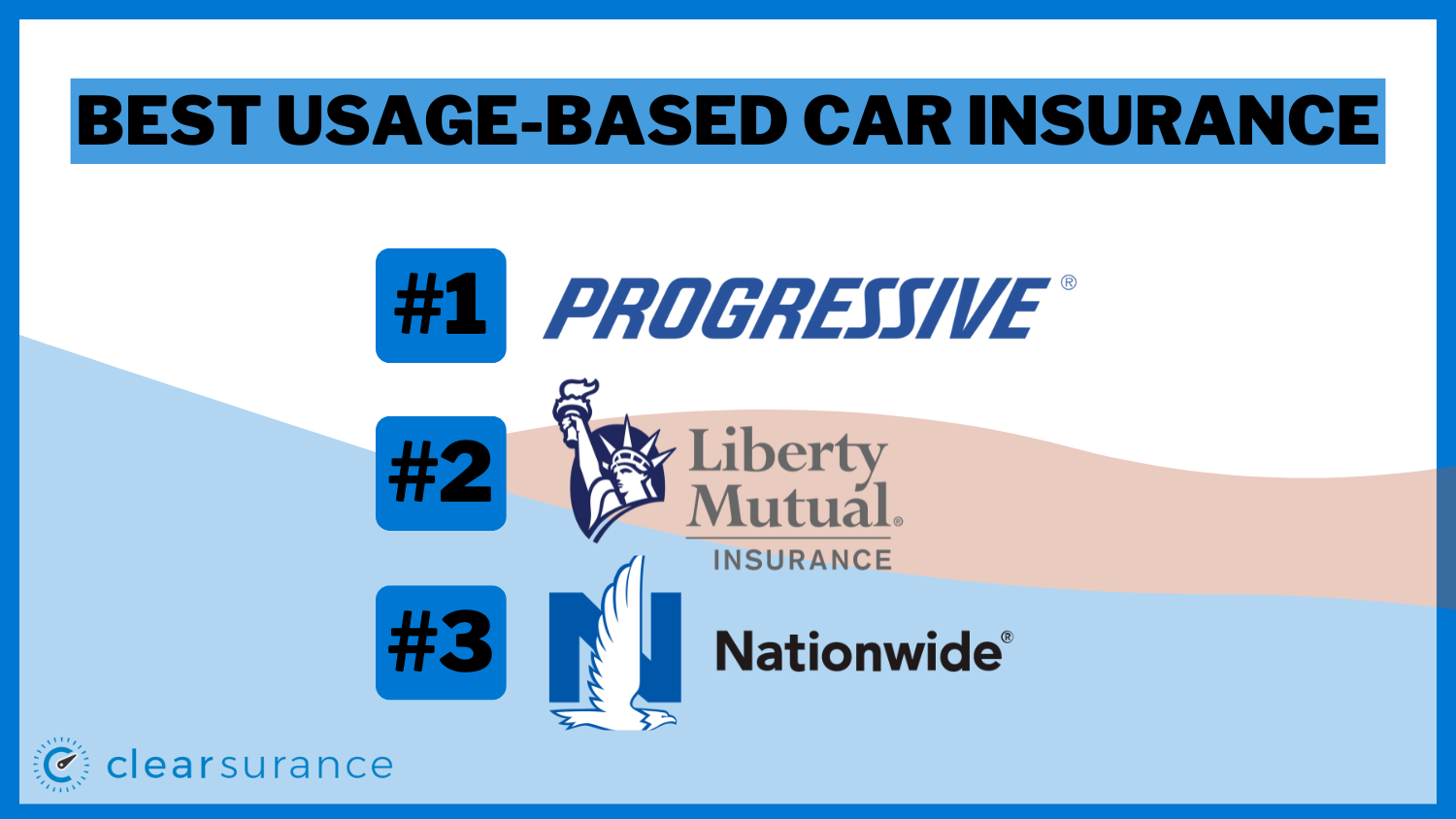 BEST USAGE-BASED CAR INSURANCE

#1 PROGRESSIVE®

#2 Liberty Mutual® INSURANCE

#3 Nationwide®

clearsurance